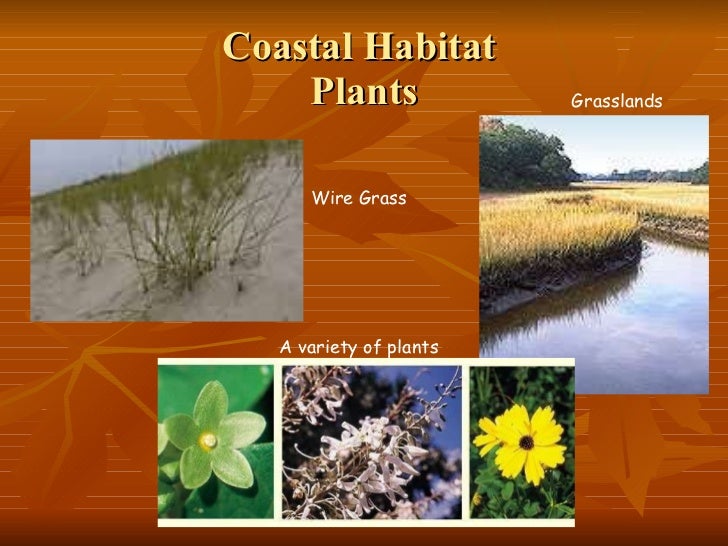 Coastal Habitat Plants

Grasslands

Wire Grass

A variety of plants